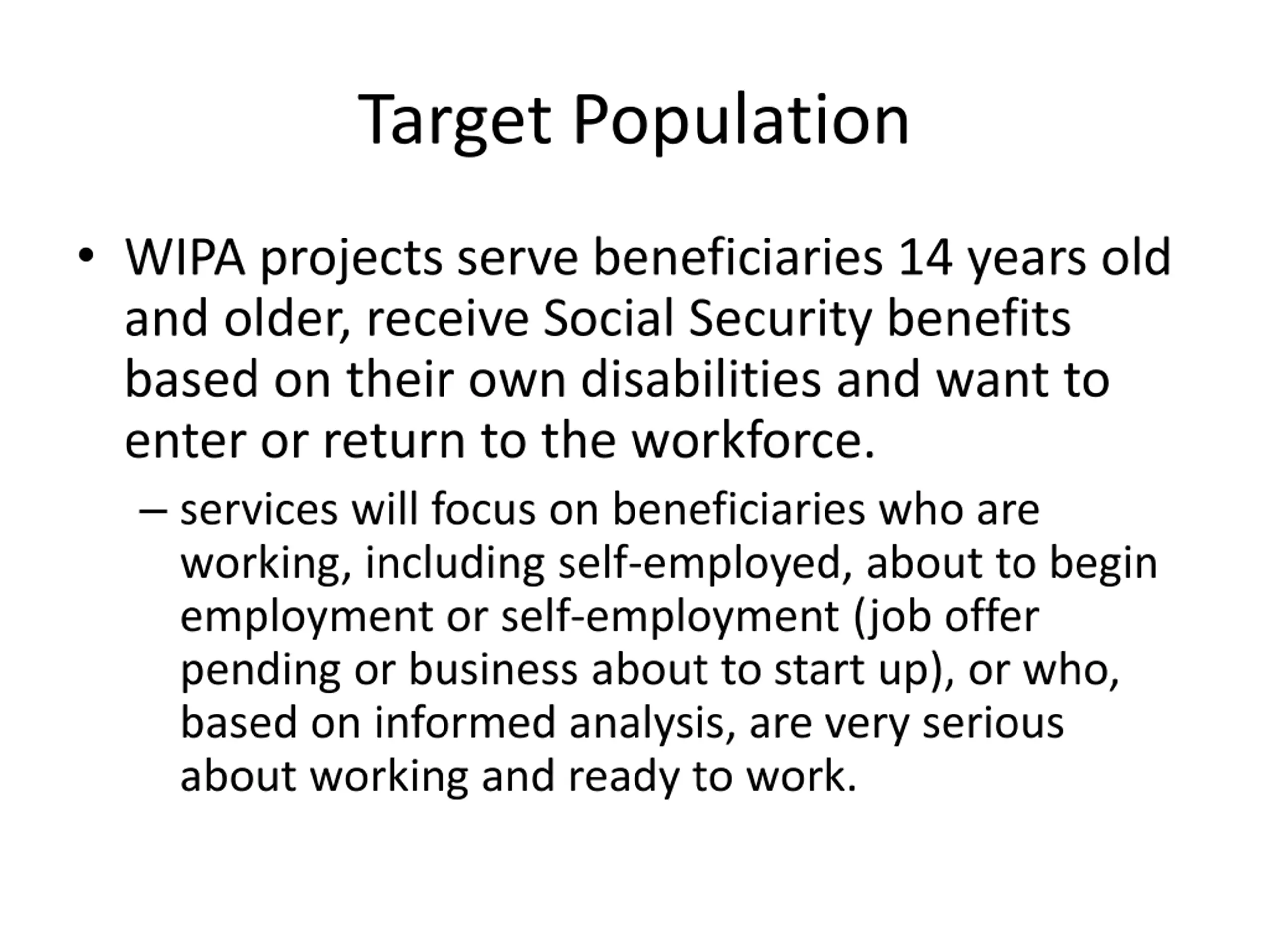 Target Population

• WIPA projects serve beneficiaries 14 years old and older, receive Social Security benefits based on their own disabilities and want to enter or return to the workforce.

– services will focus on beneficiaries who are working, including self-employed, about to begin employment or self-employment (job offer pending or business about to start up), or who, based on informed analysis, are very serious about working and ready to work.